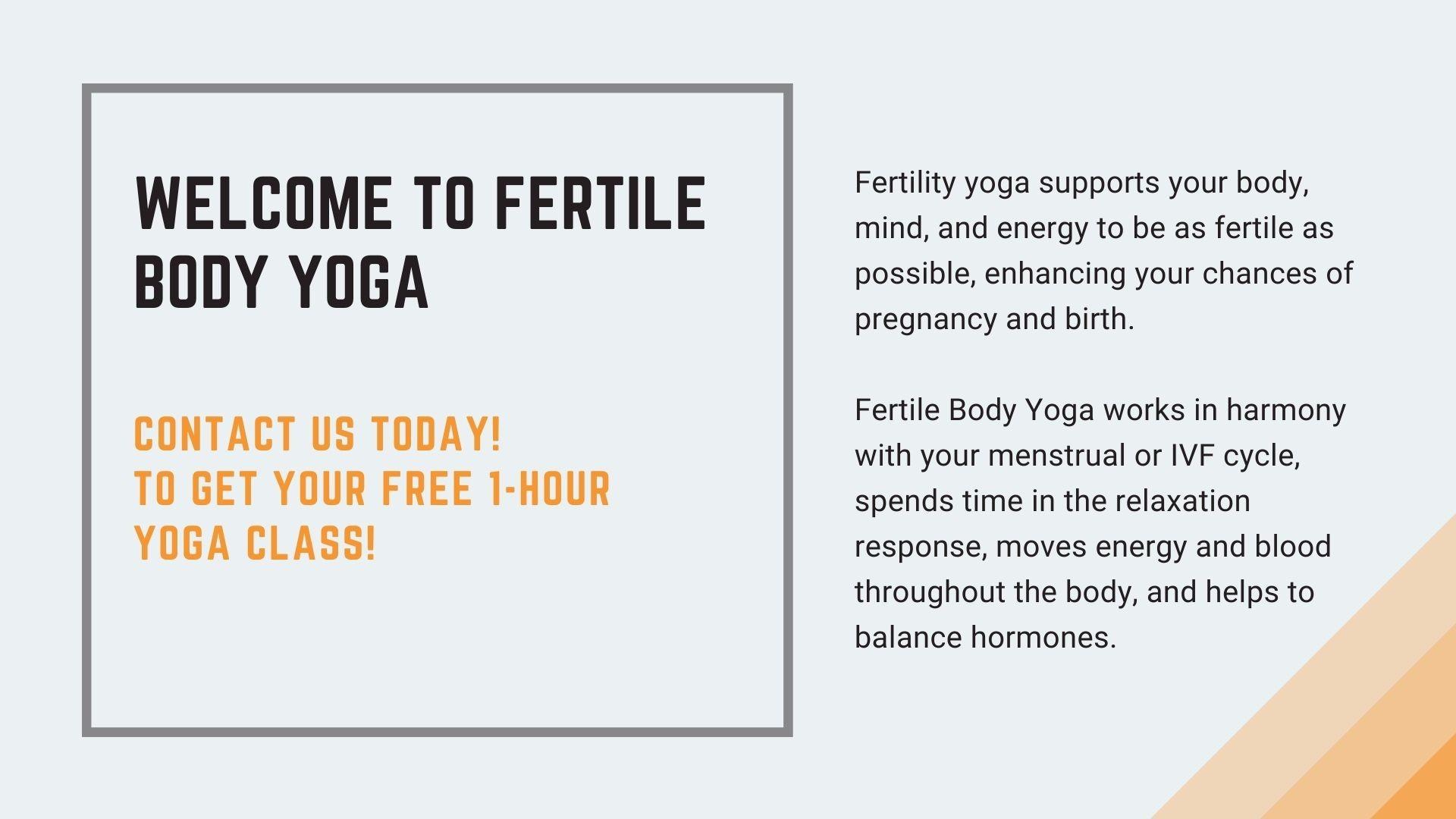 WELCOME TO FERTILE BODY YOGA

CONTACT US TODAY!
TO GET YOUR FREE 1-HOUR YOGA CLASS!

Fertility yoga supports your body, mind, and energy to be as fertile as possible, enhancing your chances of pregnancy and birth.

Fertile Body Yoga works in harmony with your menstrual or IVF cycle, spends time in the relaxation response, moves energy and blood throughout the body, and helps to balance hormones.